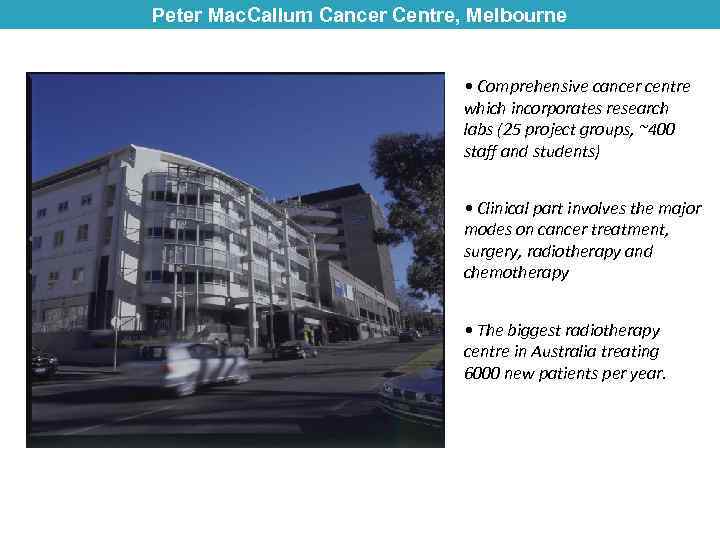 Peter MacCallum Cancer Centre, Melbourne

• Comprehensive cancer centre which incorporates research labs (25 project groups, ~400 staff and students)

• Clinical part involves the major modes on cancer treatment, surgery, radiotherapy and chemotherapy

• The biggest radiotherapy centre in Australia treating 6000 new patients per year.